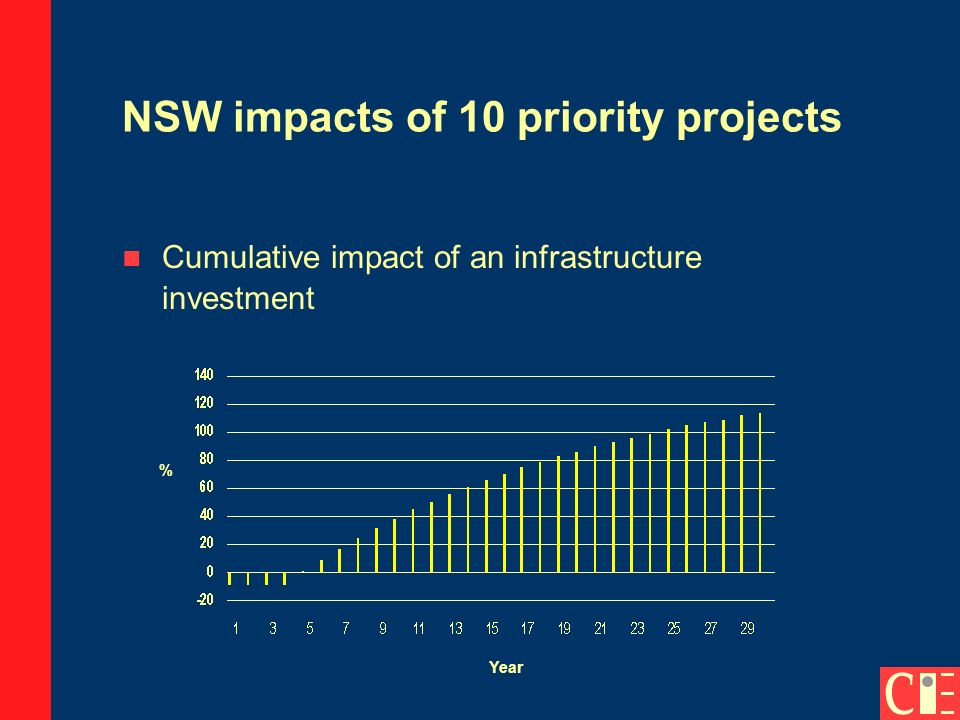 NSW impacts of 10 priority projects

Cumulative impact of an infrastructure investment

140
120
100
80
60
40
20
0
-20

%

1 3 5 7 9 11 13 15 17 19 21 23 25 27 29

Year

CIE